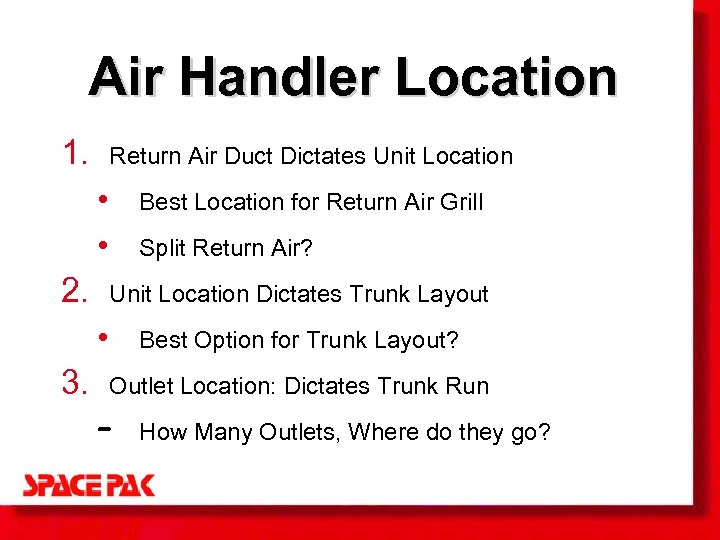 Air Handler Location

1. Return Air Duct Dictates Unit Location

• Best Location for Return Air Grill

• Split Return Air?

2. Unit Location Dictates Trunk Layout

• Best Option for Trunk Layout?

3. Outlet Location: Dictates Trunk Run

- How Many Outlets, Where do they go?

SPACE PAK